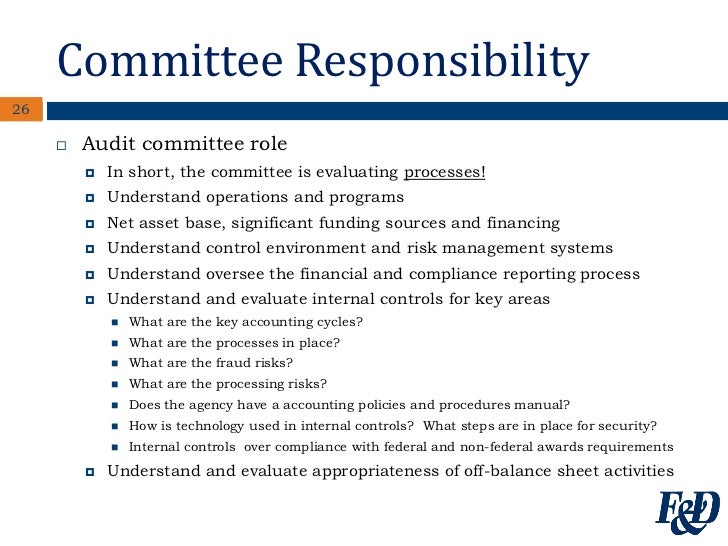 Committee Responsibility

26

Audit committee role

In short, the committee is evaluating processes!

Understand operations and programs

Net asset base, significant funding sources and financing

Understand control environment and risk management systems

Understand oversee the financial and compliance reporting process

Understand and evaluate internal controls for key areas

What are the key accounting cycles?

What are the processes in place?

What are the fraud risks?

What are the processing risks?

Does the agency have a accounting policies and procedures manual?

How is technology used in internal controls? What steps are in place for security?

Internal controls over compliance with federal and non-federal awards requirements

Understand and evaluate appropriateness of off-balance sheet activities

F&D